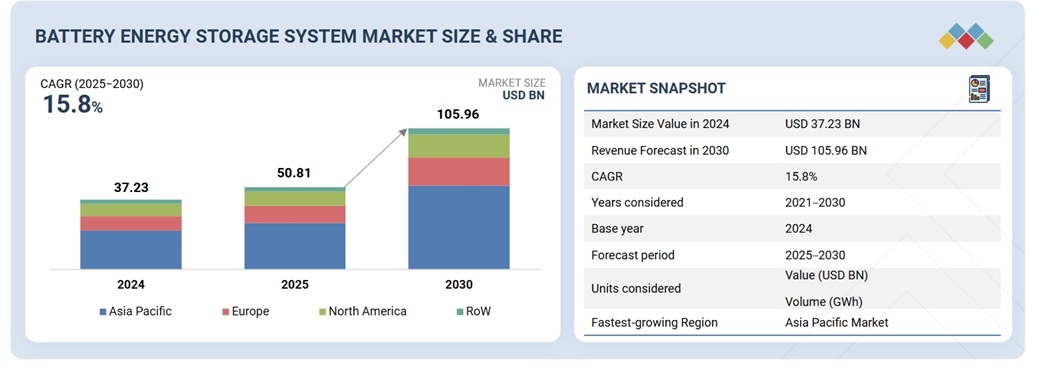 BATTERY ENERGY STORAGE SYSTEM MARKET SIZE & SHARE

CAGR (2025–2030)
15.8%

MARKET SIZE
USD BN

37.23
50.81
105.96

2024
2025
2030

Asia Pacific
Europe
North America
RoW

MARKET SNAPSHOT

| | |
|---|---|
| Market Size Value in 2024 | USD 37.23 BN |
| Revenue Forecast in 2030 | USD 105.96 BN |
| CAGR | 15.8% |
| Years considered | 2021–2030 |
| Base year | 2024 |
| Forecast period | 2025–2030 |
| Units considered | Value (USD BN) Volume (GWh) |
| Fastest-growing Region | Asia Pacific Market |